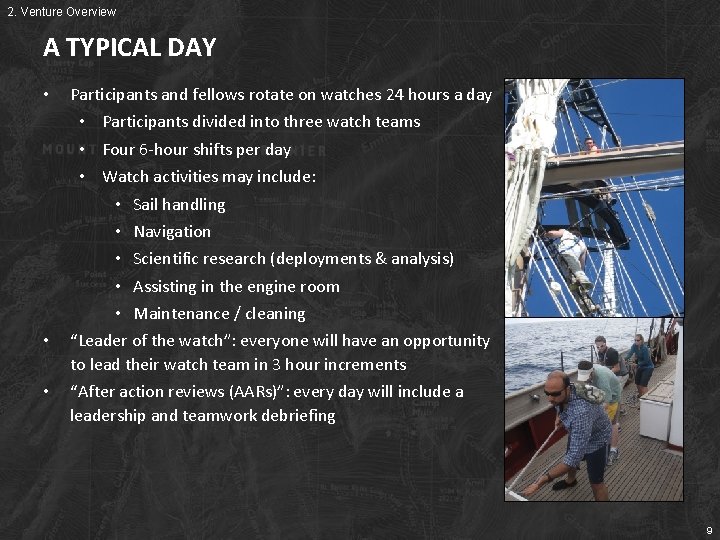 2. Venture Overview

A TYPICAL DAY

• Participants and fellows rotate on watches 24 hours a day
• Participants divided into three watch teams
• Four 6-hour shifts per day
• Watch activities may include:
• Sail handling
• Navigation
• Scientific research (deployments & analysis)
• Assisting in the engine room
• Maintenance / cleaning
• "Leader of the watch": everyone will have an opportunity to lead their watch team in 3 hour increments
• "After action reviews (AARs)": every day will include a leadership and teamwork debriefing

9